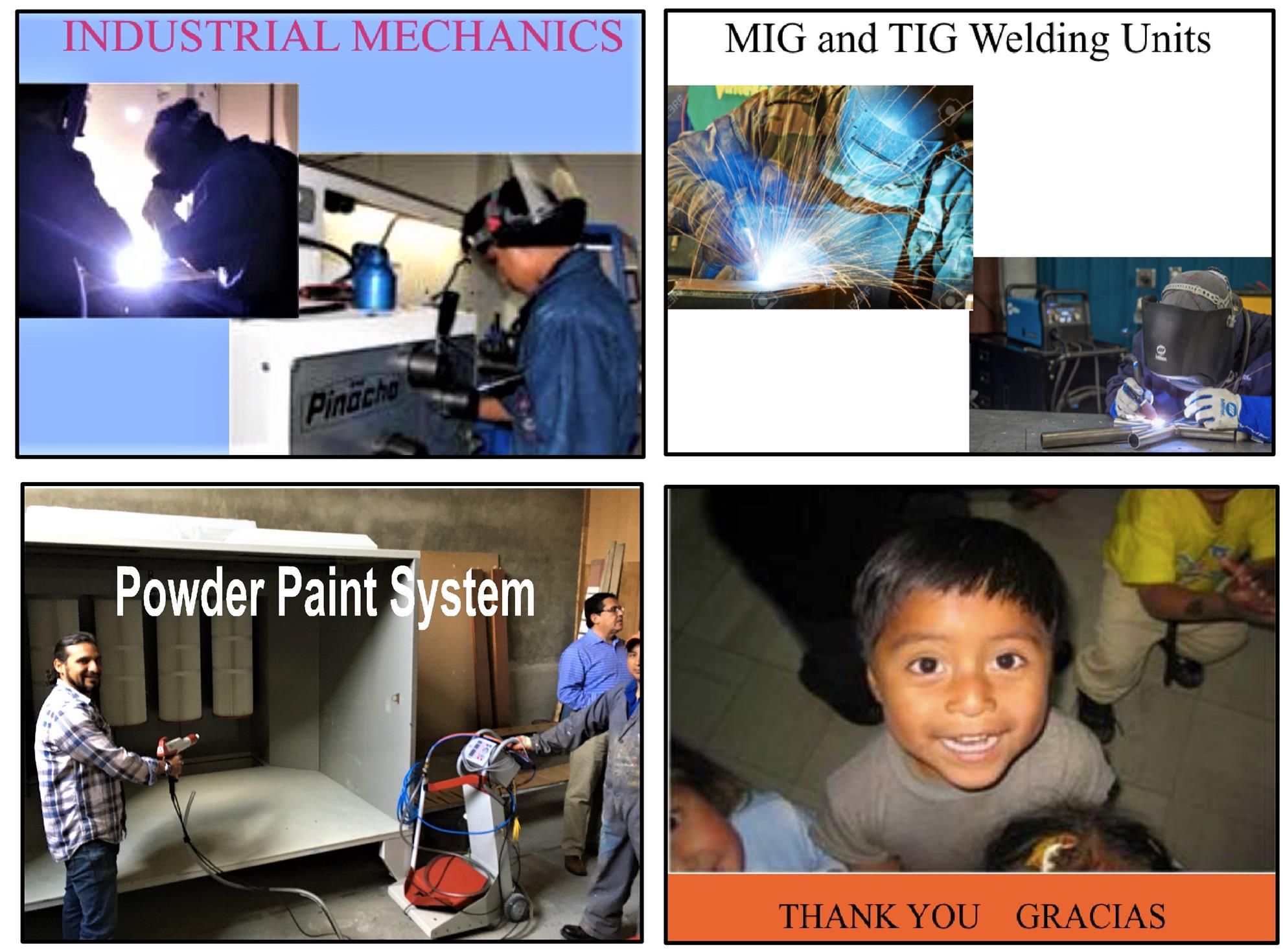 INDUSTRIAL MECHANICS

Pinacho

MIG and TIG Welding Units

Powder Paint System

THANK YOU GRACIAS